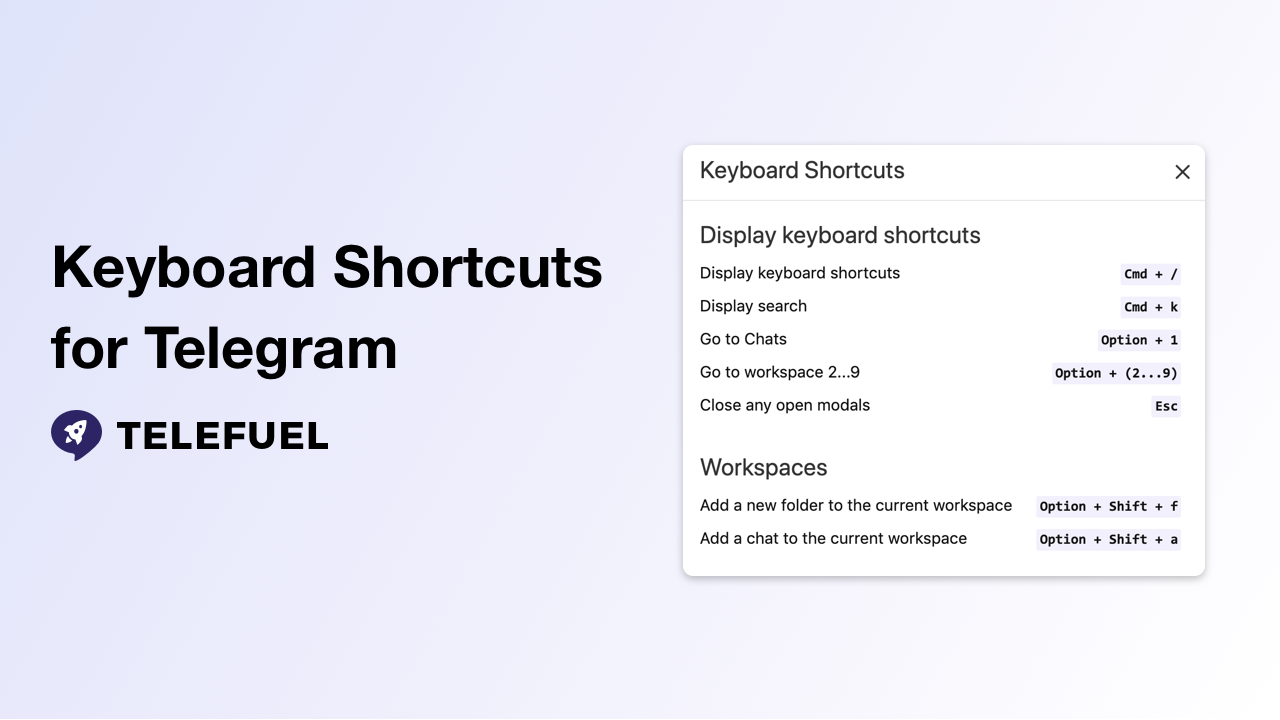 Keyboard Shortcuts for Telegram

TELEFUEL

Keyboard Shortcuts

Display keyboard shortcuts

Display keyboard shortcuts Cmd + /

Display search Cmd + k

Go to Chats Option + 1

Go to workspace 2...9 Option + (2...9)

Close any open modals Esc

Workspaces

Add a new folder to the current workspace Option + Shift + f

Add a chat to the current workspace Option + Shift + a